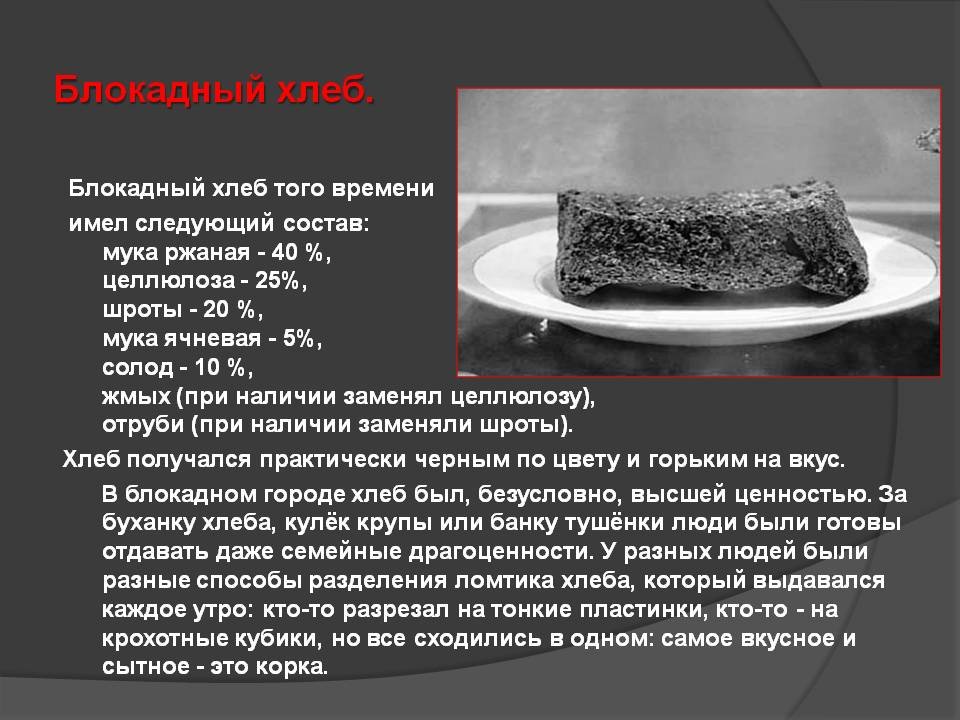 Блокадный хлеб.

Блокадный хлеб того времени имел следующий состав:
мука ржаная - 40 %,
целлюлоза - 25%,
шроты - 20 %,
мука ячневая - 5%,
солод - 10 %,
жмых (при наличии заменял целлюлозу),
отруби (при наличии заменяли шроты).

Хлеб получался практически черным по цвету и горьким на вкус.

В блокадном городе хлеб был, безусловно, высшей ценностью. За буханку хлеба, кулёк крупы или банку тушёнки люди были готовы отдавать даже семейные драгоценности. У разных людей были разные способы разделения ломтика хлеба, который выдавался каждое утро: кто-то разрезал на тонкие пластинки, кто-то - на крохотные кубики, но все сходились в одном: самое вкусное и сытное - это корка.